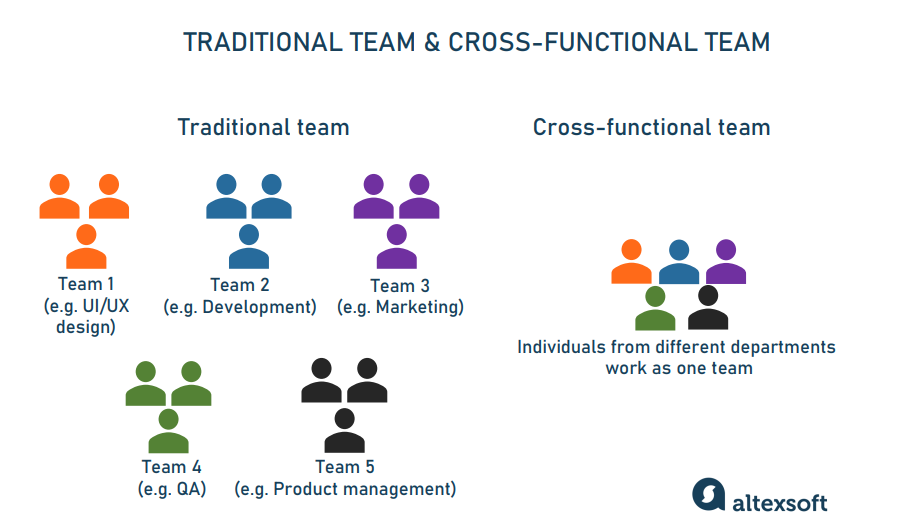 TRADITIONAL TEAM & CROSS-FUNCTIONAL TEAM

Traditional team

Team 1
(e.g. UI/UX design)

Team 2
(e.g. Development)

Team 3
(e.g. Marketing)

Team 4
(e.g. QA)

Team 5
(e.g. Product management)

Cross-functional team

Individuals from different departments work as one team

altexsoft